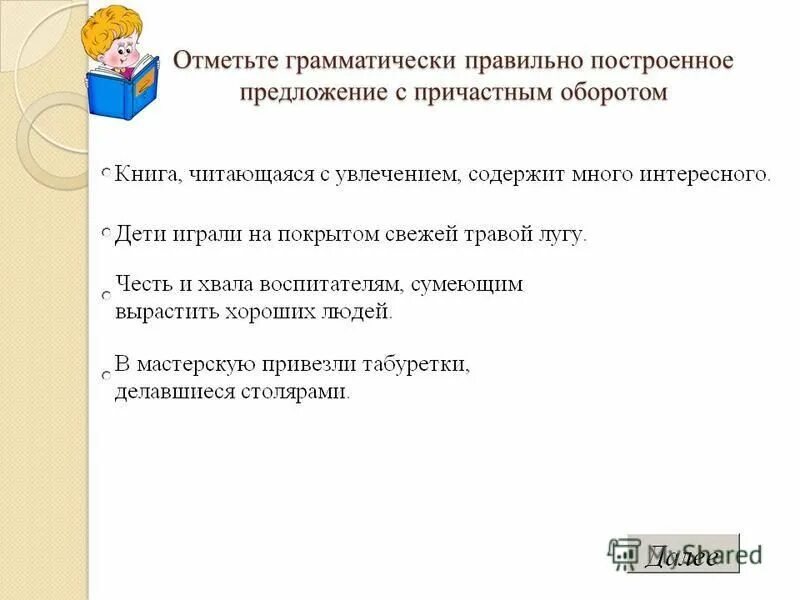 Отметьте грамматически правильно построенное предложение с причастным оборотом

Книга, читающаяся с увлечением, содержит много интересного.

Дети играли на покрытом свежей травой лугу.

Честь и хвала воспитателям, сумеющим вырастить хороших людей.

В мастерскую привезли табуретки, делавшиеся столярами.

Далее

MyShared